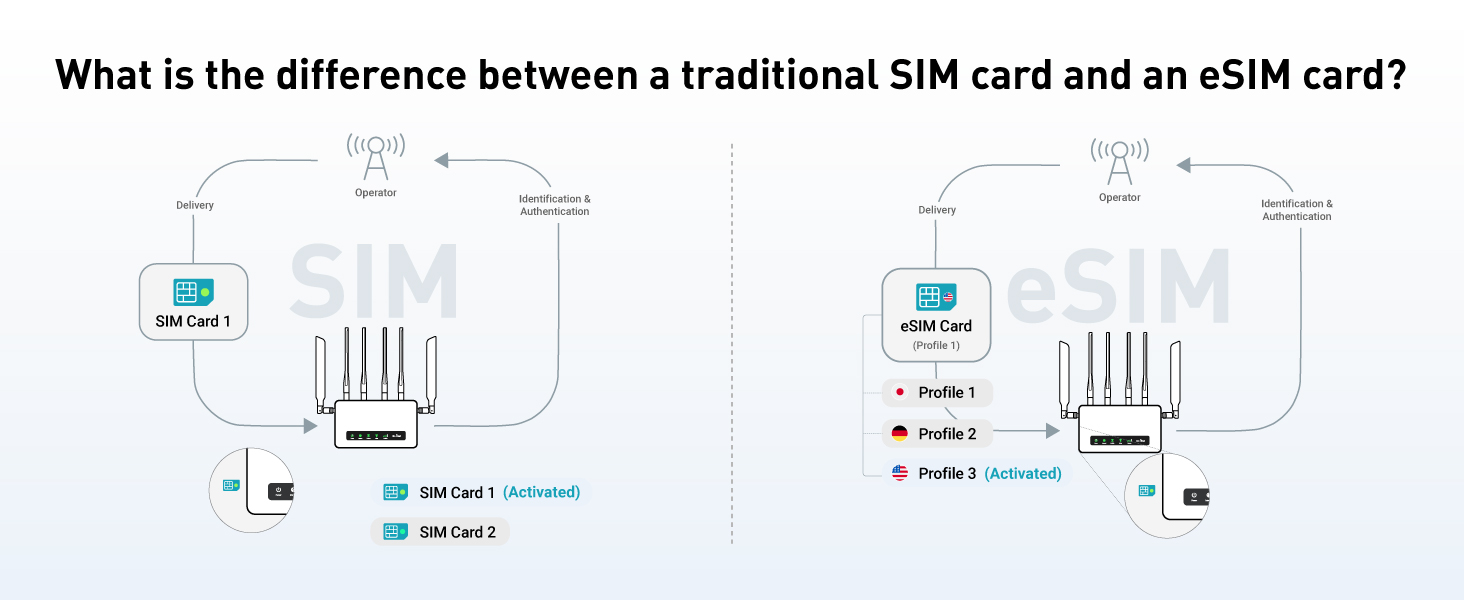 What is the difference between a traditional SIM card and an eSIM card?

Operator

Delivery

Identification & Authentication

SIM

SIM Card 1

SIM Card 1 (Activated)

SIM Card 2

Operator

Delivery

Identification & Authentication

eSIM

eSIM Card
(Profile 1)

Profile 1

Profile 2

Profile 3 (Activated)